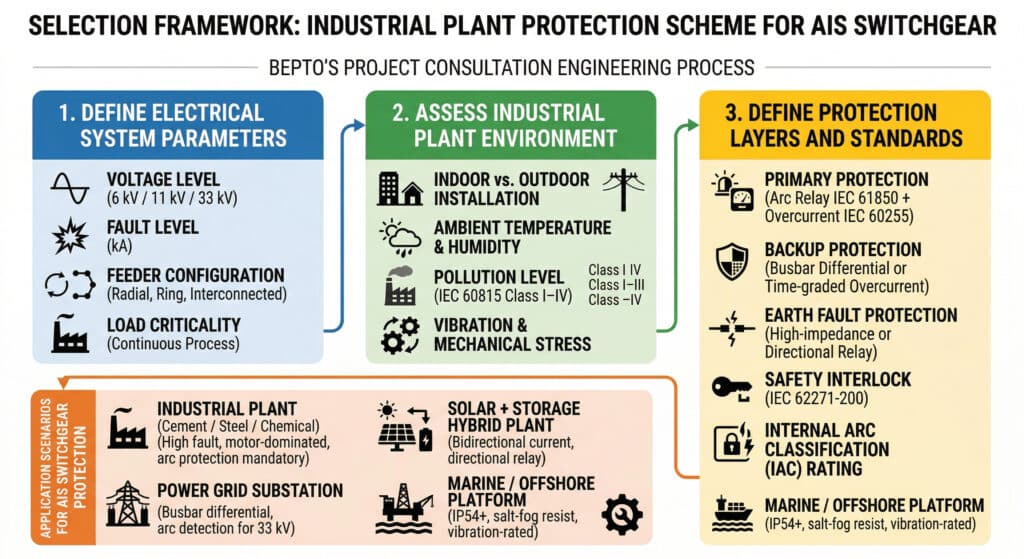 SELECTION FRAMEWORK: INDUSTRIAL PLANT PROTECTION SCHEME FOR AIS SWITCHGEAR

BEPTO'S PROJECT CONSULTATION ENGINEERING PROCESS

1. DEFINE ELECTRICAL SYSTEM PARAMETERS

VOLTAGE LEVEL (6 kV / 11 kV / 33 kV)

FAULT LEVEL (kA)

FEEDER CONFIGURATION (Radial, Ring, Interconnected)

LOAD CRITICALITY (Continuous Process)

2. ASSESS INDUSTRIAL PLANT ENVIRONMENT

INDOOR vs. OUTDOOR INSTALLATION

AMBIENT TEMPERATURE & HUMIDITY

POLLUTION LEVEL (IEC 60815 Class I–IV)

Class I IV
Class I–III
Class –IV

VIBRATION & MECHANICAL STRESS

3. DEFINE PROTECTION LAYERS AND STANDARDS

PRIMARY PROTECTION (Arc Relay IEC 61850 + Overcurrent IEC 60255)

BACKUP PROTECTION (Busbar Differential or Time-graded Overcurrent)

EARTH FAULT PROTECTION (High-impedance or Directional Relay)

SAFETY INTERLOCK (IEC 62271-200)

INTERNAL ARC CLASSIFICATION (IAC) RATING

MARINE / OFFSHORE PLATFORM (IP54+, salt-fog resist, vibration-rated)

APPLICATION SCENARIOS FOR AIS SWITCHGEAR PROTECTION

INDUSTRIAL PLANT (Cement / Steel / Chemical) (High fault, motor-dominated, arc protection mandatory)

POWER GRID SUBSTATION (Busbar differential, arc detection for 33 kV)

SOLAR + STORAGE HYBRID PLANT (Bidirectional current, directional relay)

MARINE / OFFSHORE PLATFORM (IP54+, salt-fog resist, vibration-rated)